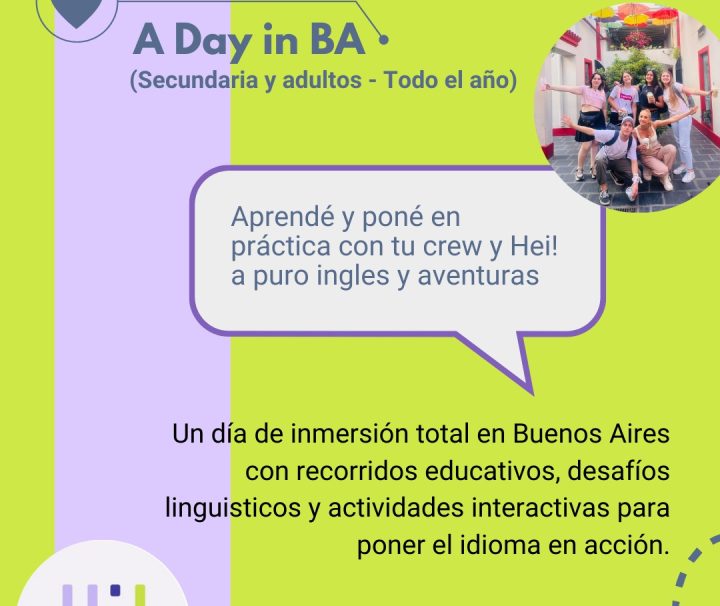 A Day in BA
(Secundaria y adultos - Todo el año)

Aprendé y poné en práctica con tu crew y Hei! a puro ingles y aventuras

Un día de inmersión total en Buenos Aires con recorridos educativos, desafíos linguisticos y actividades interactivas para poner el idioma en acción.